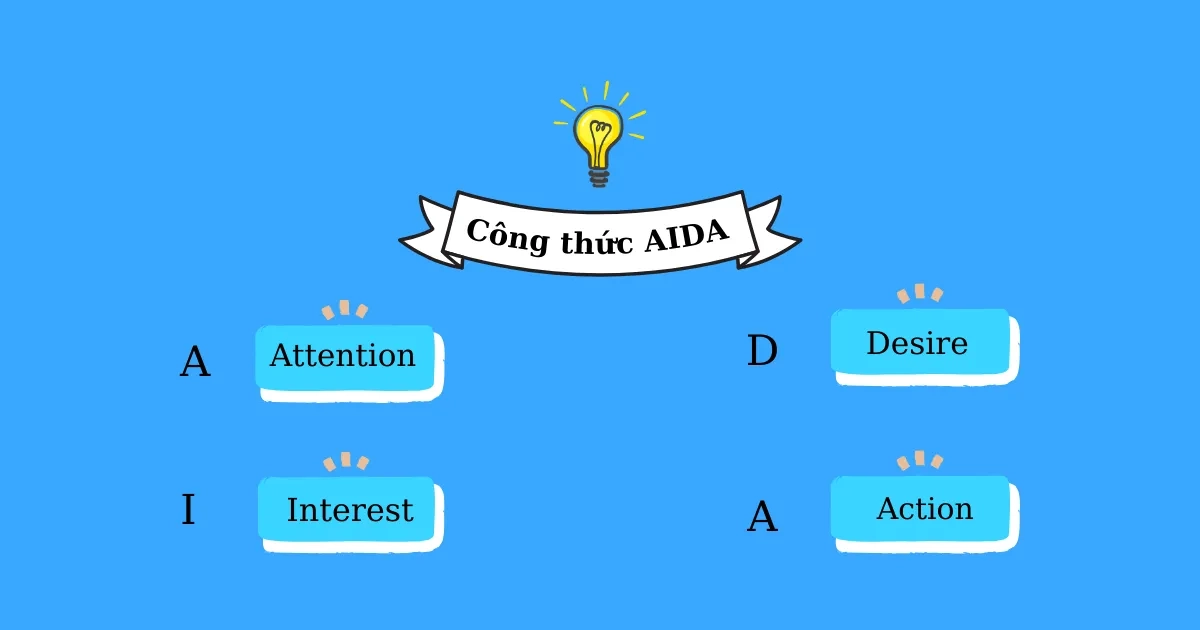 Công thức AIDA

A Attention

I Interest

D Desire

A Action